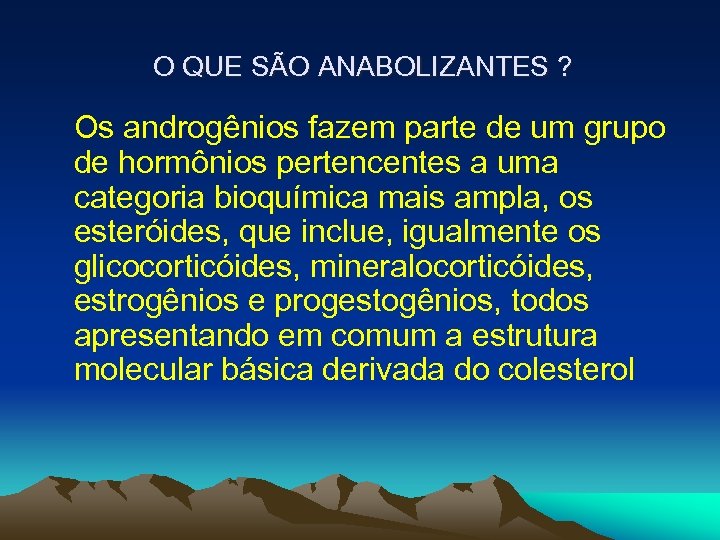 O QUE SÃO ANABOLIZANTES ?

Os androgênios fazem parte de um grupo de hormônios pertencentes a uma categoria bioquímica mais ampla, os esteróides, que inclue, igualmente os glicocorticóides, mineralocorticóides, estrogênios e progestogênios, todos apresentando em comum a estrutura molecular básica derivada do colesterol